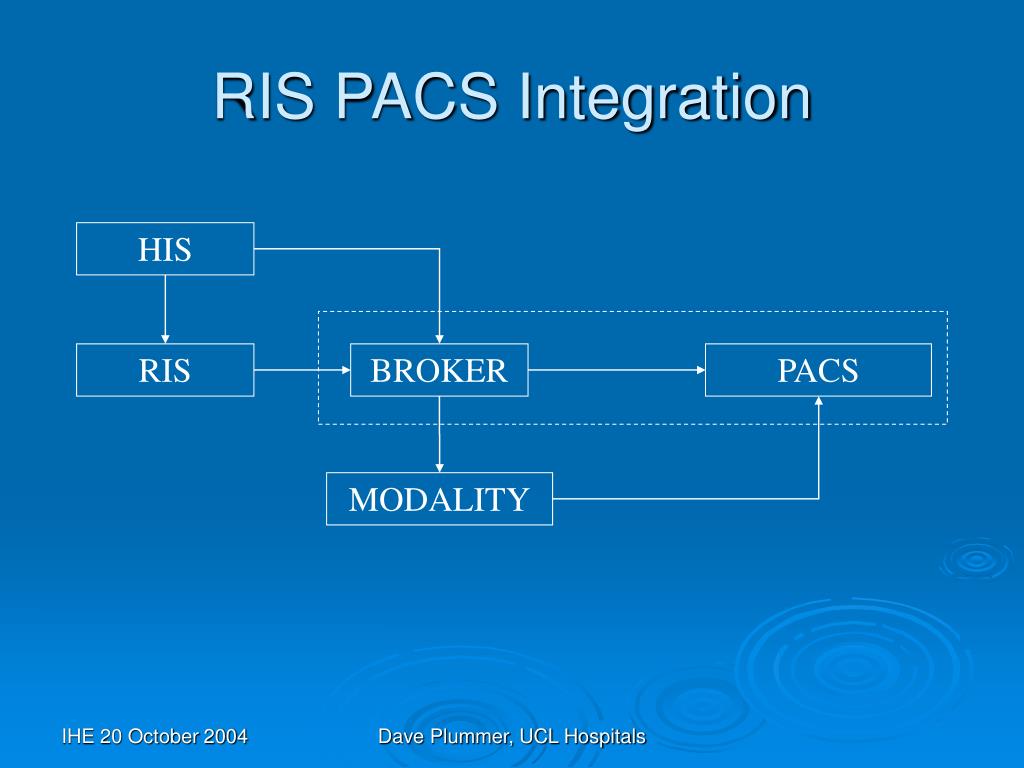 RIS PACS Integration

HIS

RIS

BROKER

PACS

MODALITY

IHE 20 October 2004

Dave Plummer, UCL Hospitals